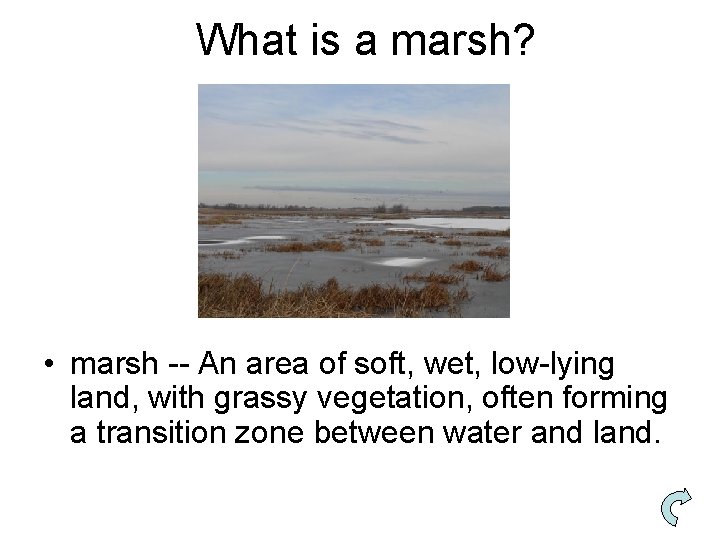 What is a marsh?

• marsh -- An area of soft, wet, low-lying land, with grassy vegetation, often forming a transition zone between water and land.